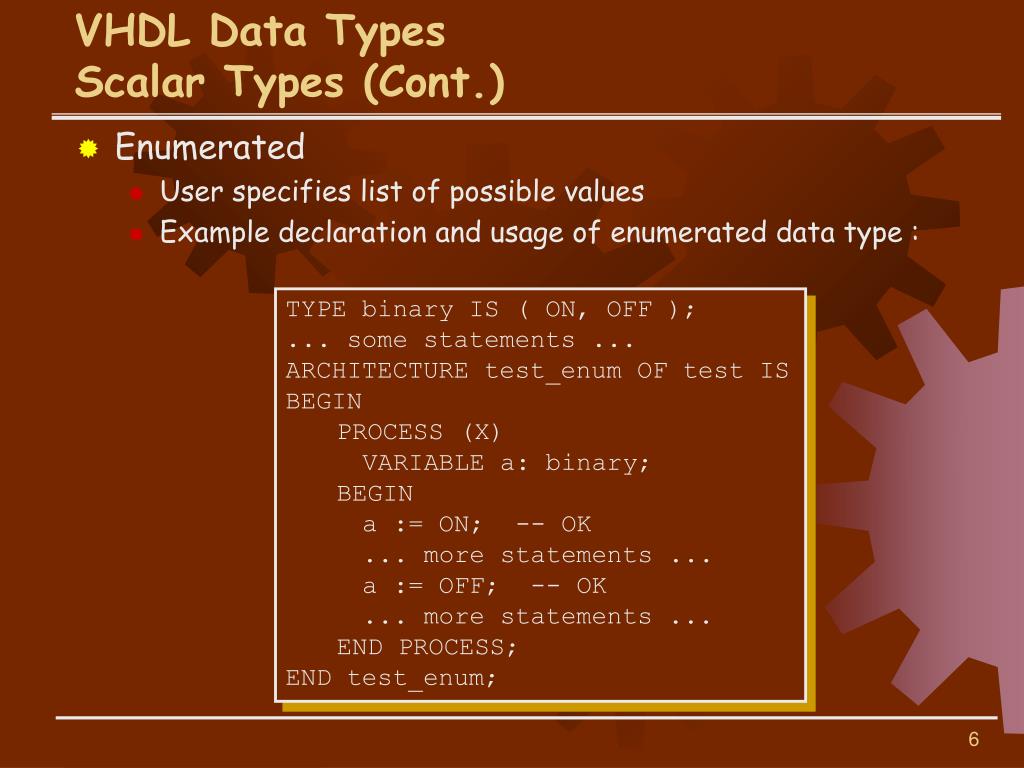 VHDL Data Types
Scalar Types (Cont.)

Enumerated

User specifies list of possible values

Example declaration and usage of enumerated data type :

TYPE binary IS ( ON, OFF );
... some statements ...
ARCHITECTURE test_enum OF test IS
BEGIN
PROCESS (X)
VARIABLE a: binary;
BEGIN
a := ON; -- OK
... more statements ...
a := OFF; -- OK
... more statements ...
END PROCESS;
END test_enum;

6